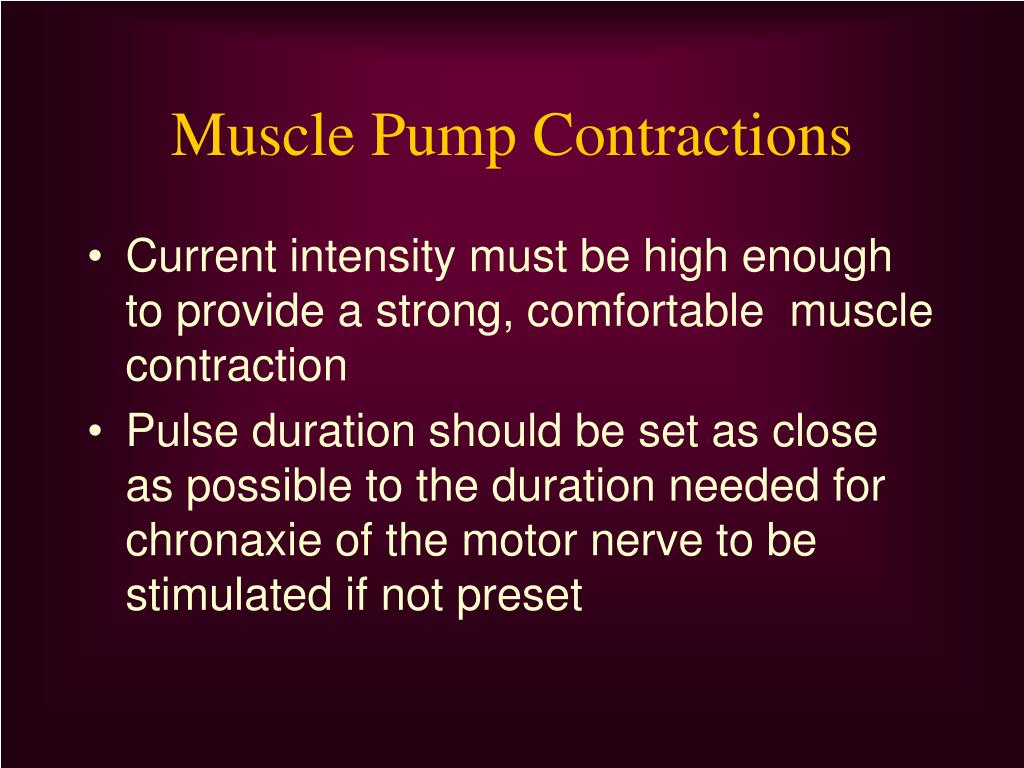 Muscle Pump Contractions

• Current intensity must be high enough to provide a strong, comfortable muscle contraction

• Pulse duration should be set as close as possible to the duration needed for chronaxie of the motor nerve to be stimulated if not preset